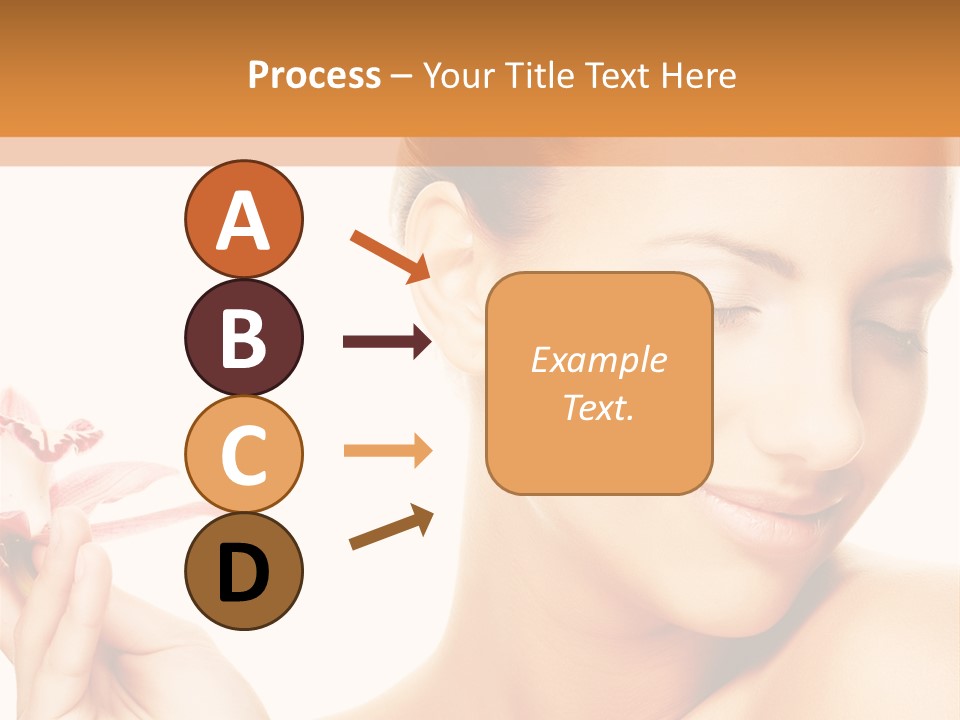 Process – Your Title Text Here

A

B

C

D

Example Text.